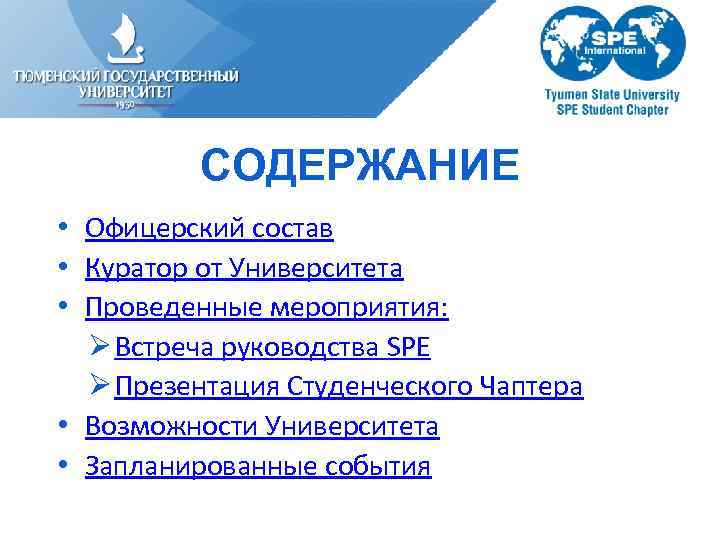 ТЮМЕНСКИЙ ГОСУДАРСТВЕННЫЙ УНИВЕРСИТЕТ
1930

SPE International

Tyumen State University SPE Student Chapter

СОДЕРЖАНИЕ

• Офицерский состав
• Куратор от Университета
• Проведенные мероприятия:
➢ Встреча руководства SPE
➢ Презентация Студенческого Чаптера
• Возможности Университета
• Запланированные события